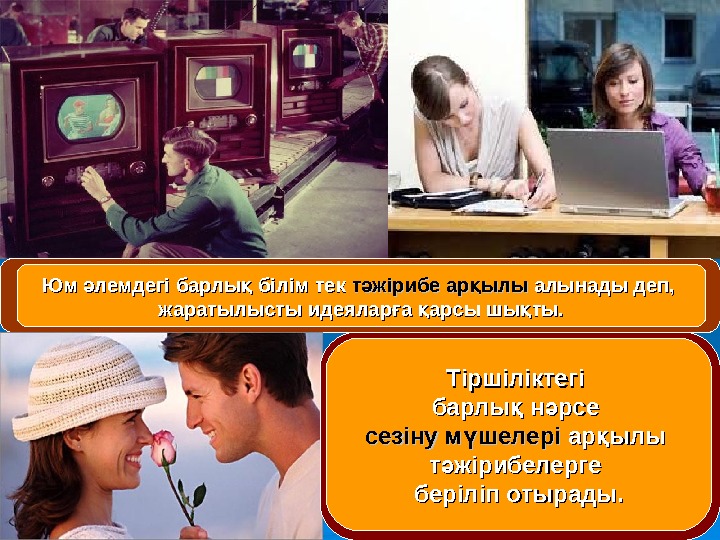 Юм әлемдегі барлық білім тек тәжірибе арқылы алынады деп, жаратылысты идеяларға қарсы шықты.

Тіршіліктегі барлық нәрсе сезіну мүшелері арқылы тәжірибелерге беріліп отырады.